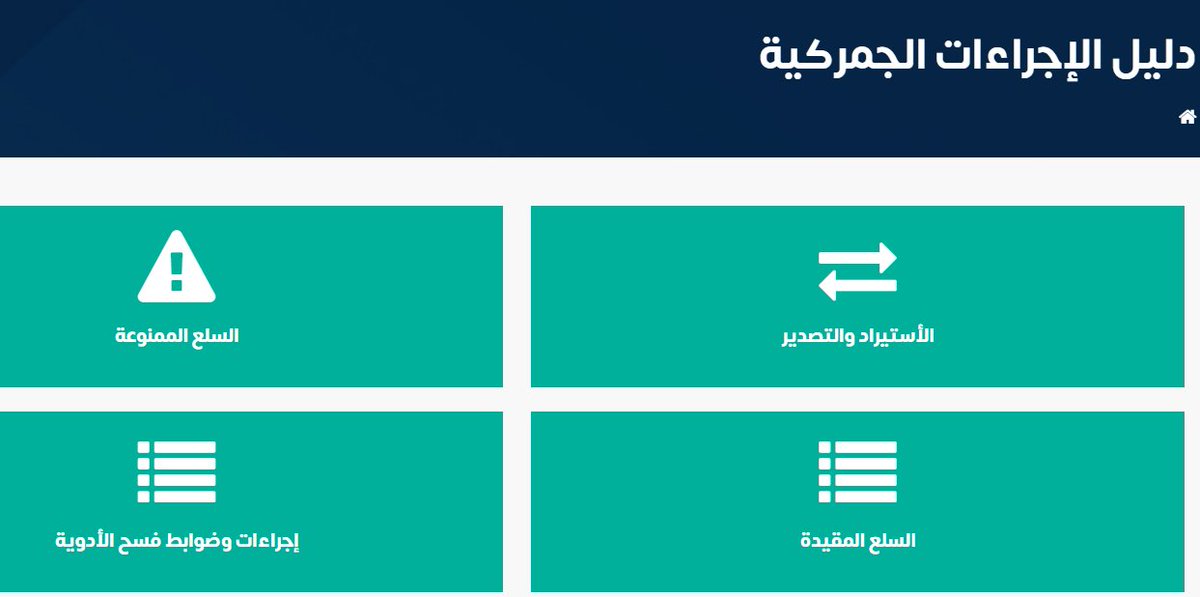 دليل الإجراءات الجمركية

الأستيراد والتصدير

السلع الممنوعة

السلع المقيدة

إجراءات وضوابط فسح الأدوية